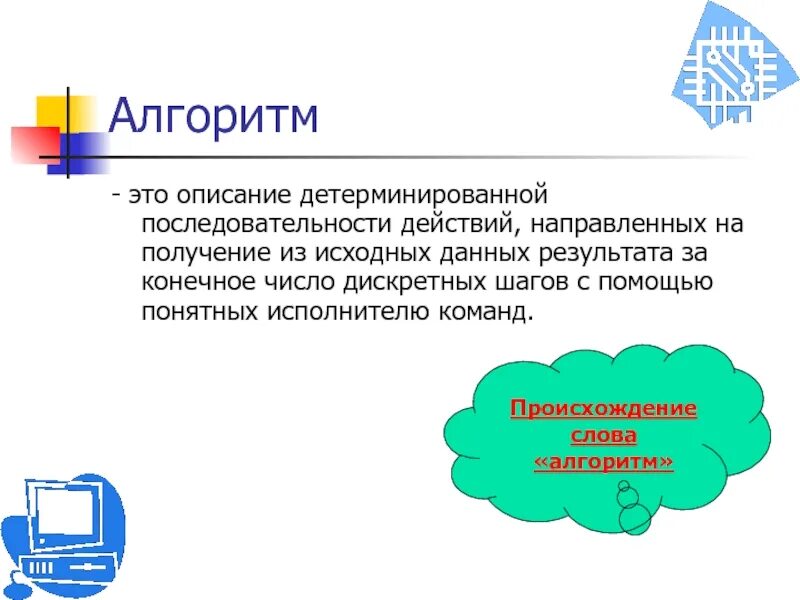 Алгоритм

- это описание детерминированной последовательности действий, направленных на получение из исходных данных результата за конечное число дискретных шагов с помощью понятных исполнителю команд.

Происхождение слова «алгоритм»